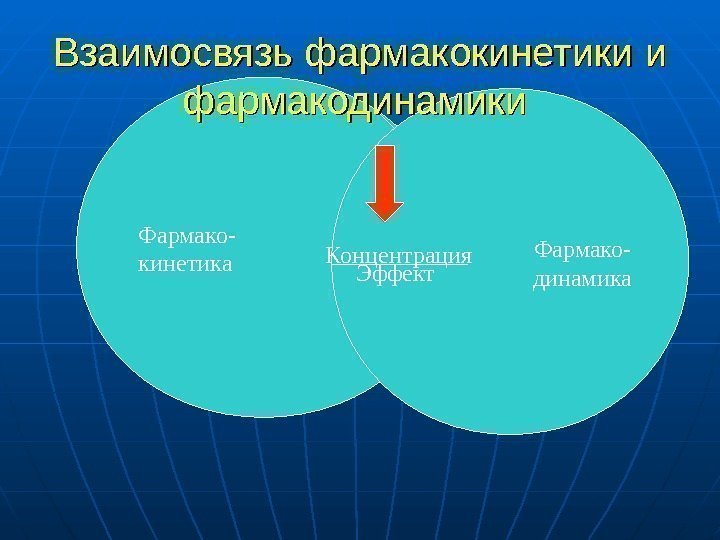 Взаимосвязь фармакокинетики и фармакодинамики

Фармако-кинетика

Концентрация
Эффект

Фармако-динамика